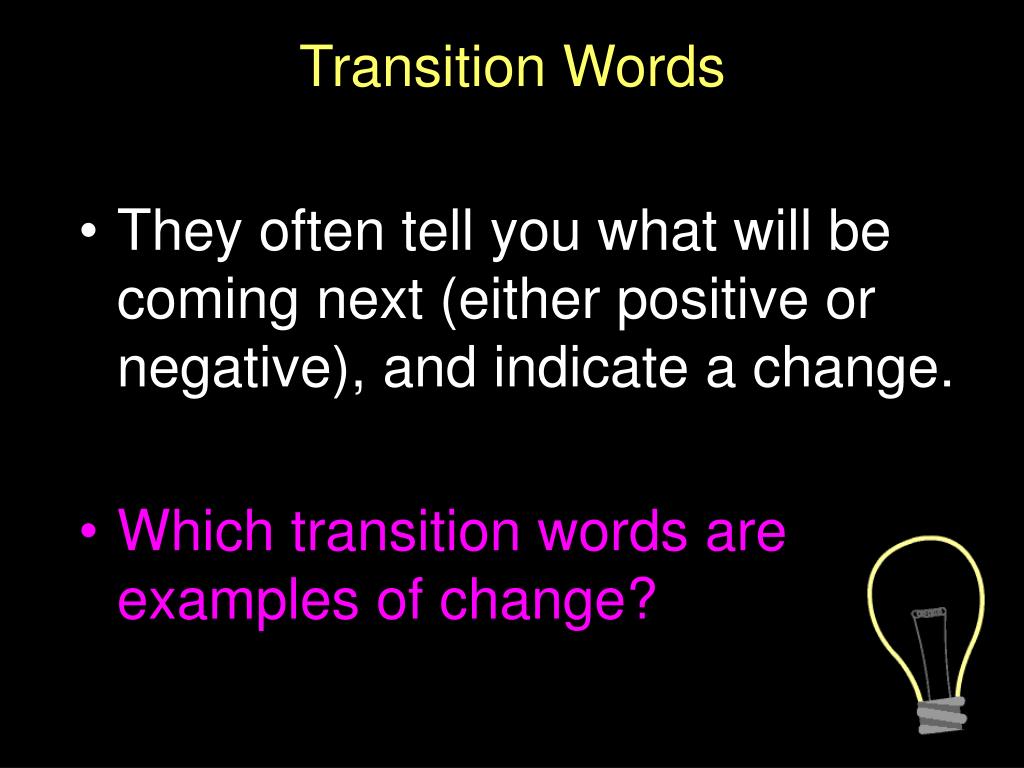 Transition Words

• They often tell you what will be coming next (either positive or negative), and indicate a change.

• Which transition words are examples of change?